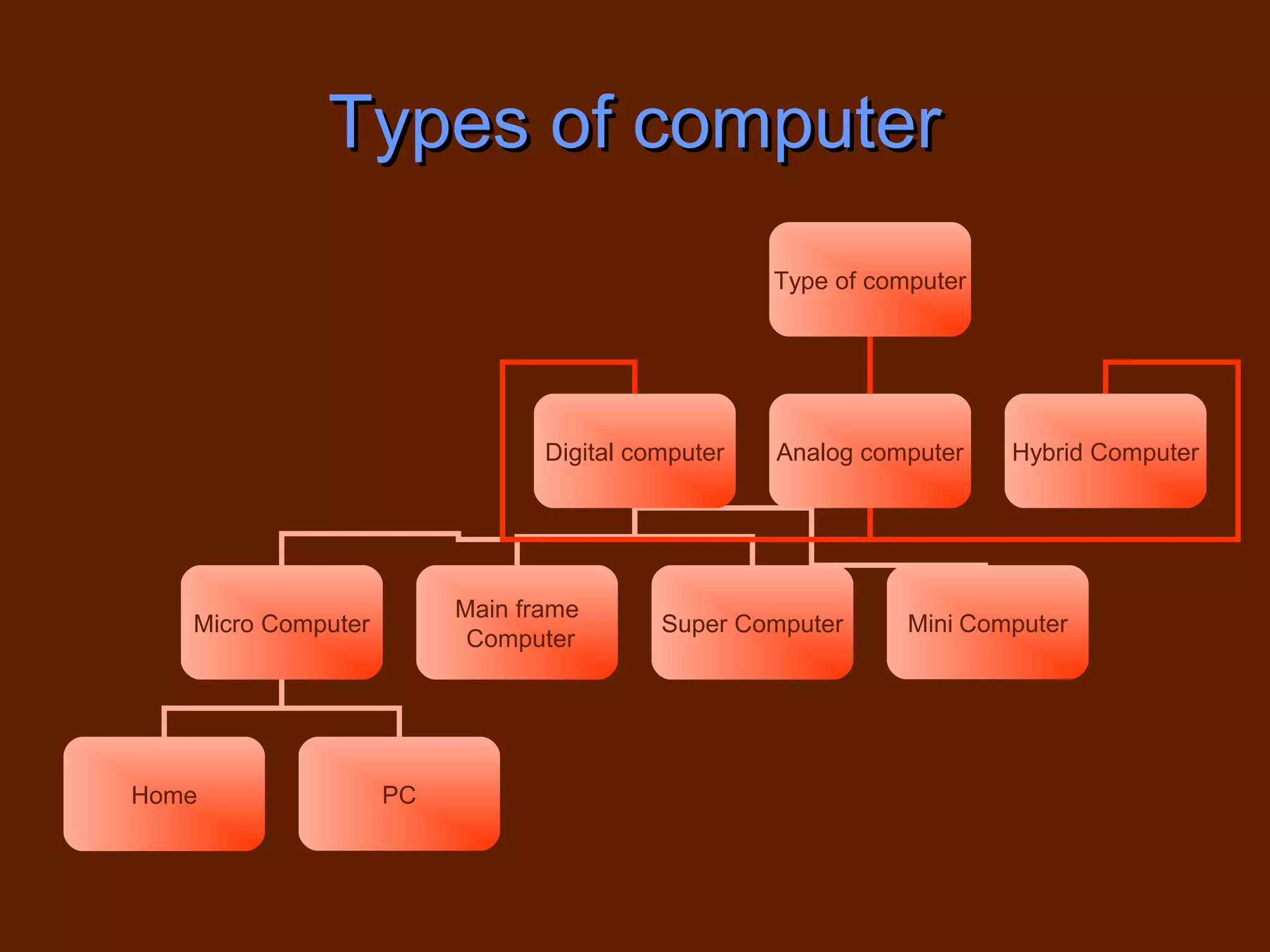 Types of computer

Type of computer

Digital computer

Analog computer

Hybrid Computer

Micro Computer

Main frame Computer

Super Computer

Mini Computer

Home

PC